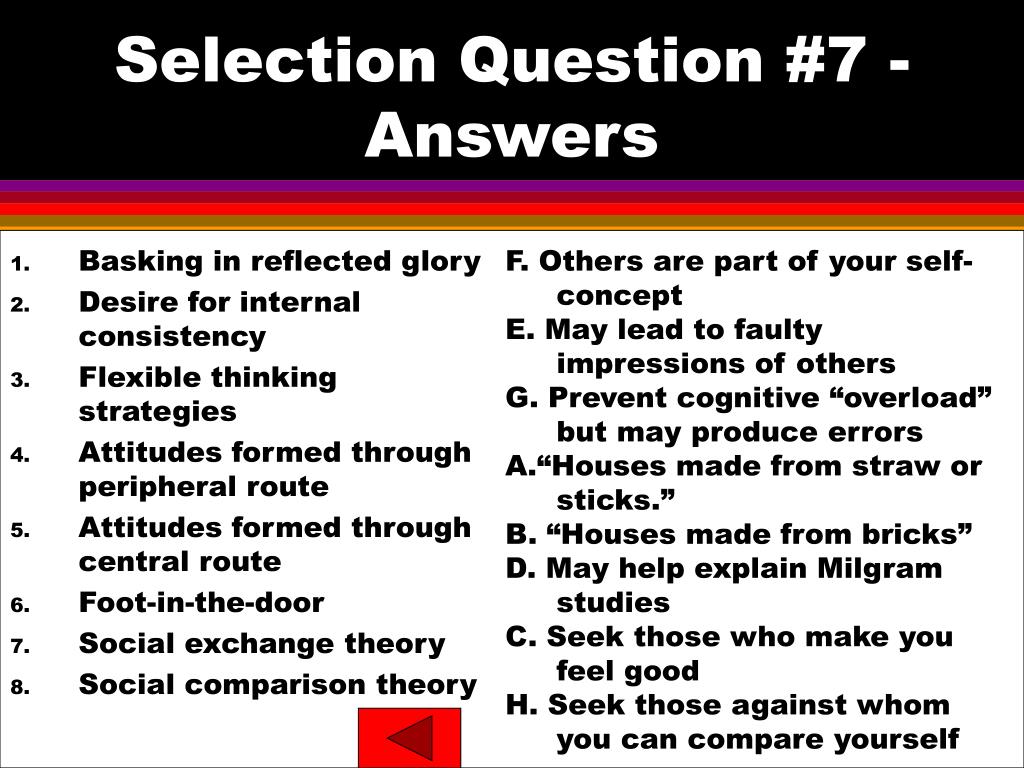 Selection Question #7 - Answers

1. Basking in reflected glory
2. Desire for internal consistency
3. Flexible thinking strategies
4. Attitudes formed through peripheral route
5. Attitudes formed through central route
6. Foot-in-the-door
7. Social exchange theory
8. Social comparison theory

F. Others are part of your self-concept
E. May lead to faulty impressions of others
G. Prevent cognitive “overload” but may produce errors
A.“Houses made from straw or sticks.”
B. “Houses made from bricks”
D. May help explain Milgram studies
C. Seek those who make you feel good
H. Seek those against whom you can compare yourself